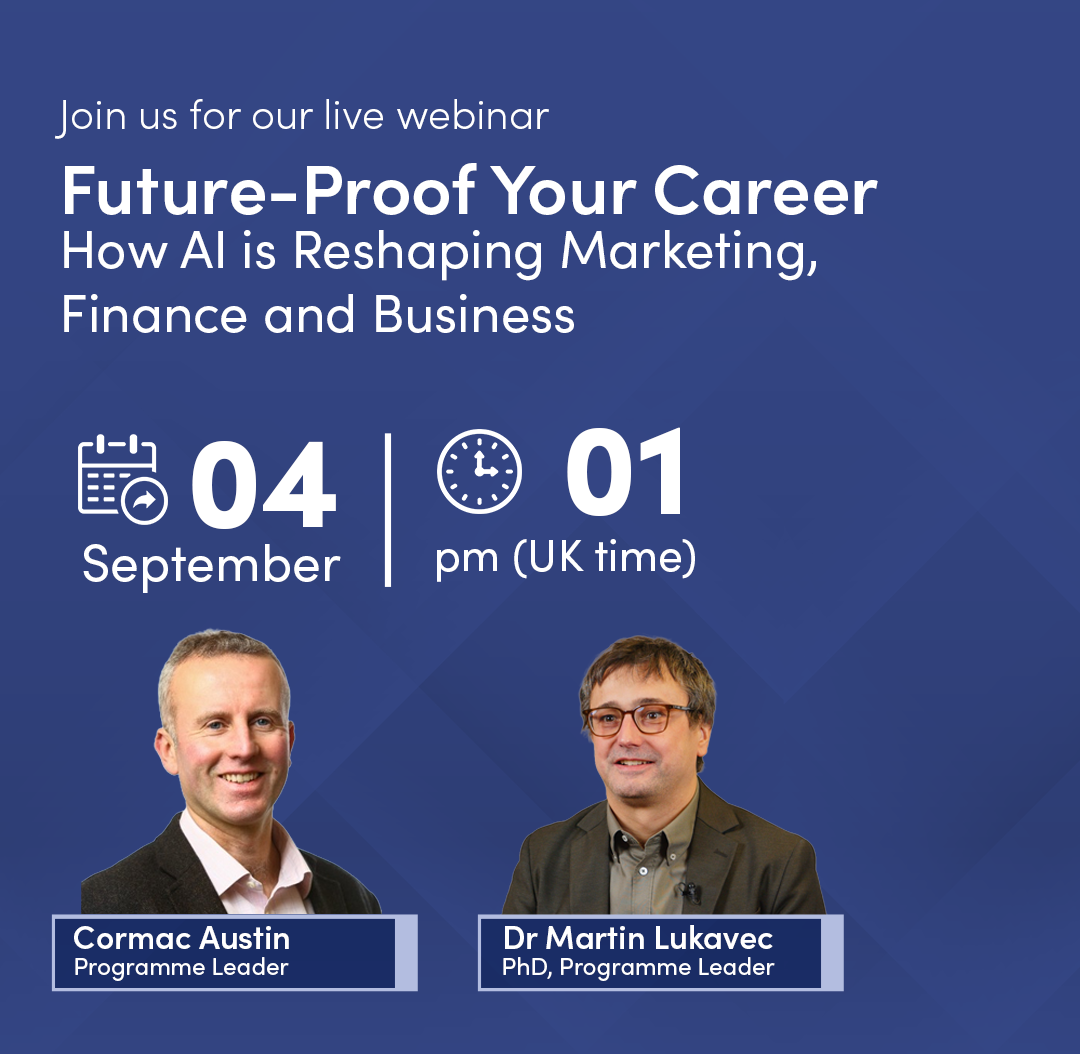 Join us for our live webinar

Future-Proof Your Career
How AI is Reshaping Marketing, Finance and Business

04
September

01
pm (UK time)

Cormac Austin
Programme Leader

Dr Martin Lukavec
PhD, Programme Leader